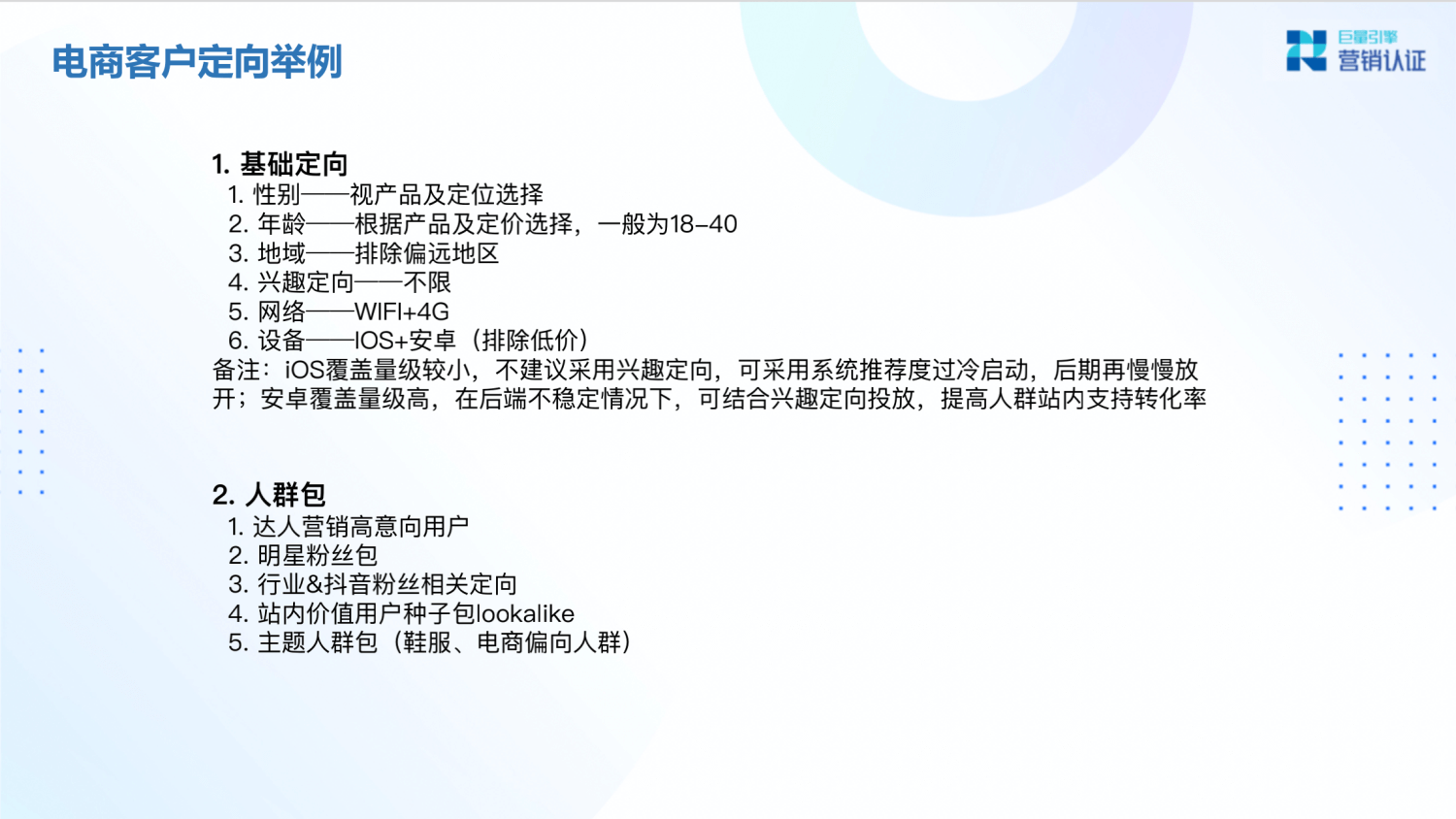 电商客户定向举例

巨量引擎
营销认证

1. 基础定向
1. 性别——视产品及定位选择
2. 年龄——根据产品及定价选择，一般为18-40
3. 地域——排除偏远地区
4. 兴趣定向——不限
5. 网络——WIFI+4G
6. 设备——IOS+安卓（排除低价）
备注：iOS覆盖量级较小，不建议采用兴趣定向，可采用系统推荐度过冷启动，后期再慢慢放开；安卓覆盖量级高，在后端不稳定情况下，可结合兴趣定向投放，提高人群站内支持转化率

2. 人群包
1. 达人营销高意向用户
2. 明星粉丝包
3. 行业&抖音粉丝相关定向
4. 站内价值用户种子包lookalike
5. 主题人群包（鞋服、电商偏向人群）